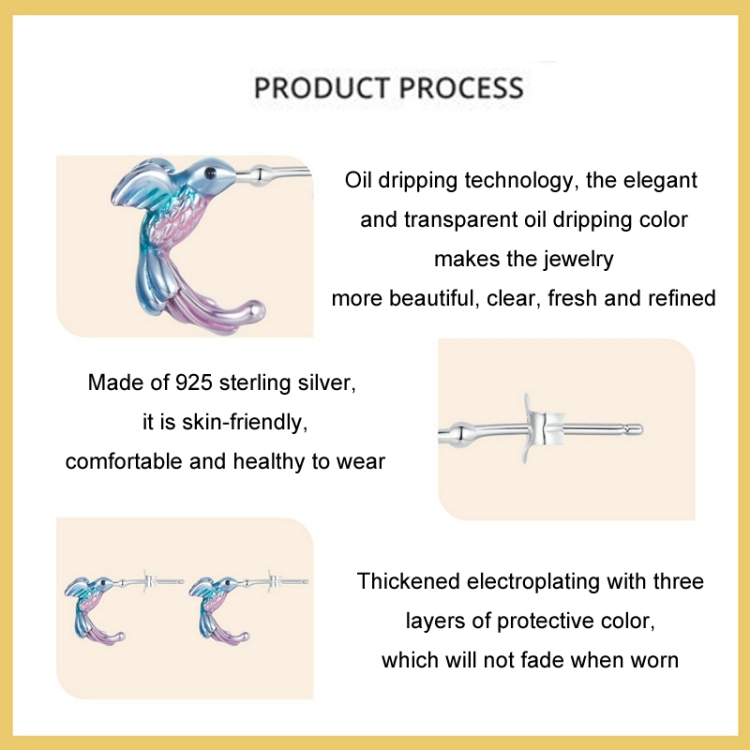 PRODUCT PROCESS

Oil dripping technology, the elegant and transparent oil dripping color makes the jewelry more beautiful, clear, fresh and refined

Made of 925 sterling silver, it is skin-friendly, comfortable and healthy to wear

Thickened electroplating with three layers of protective color, which will not fade when worn